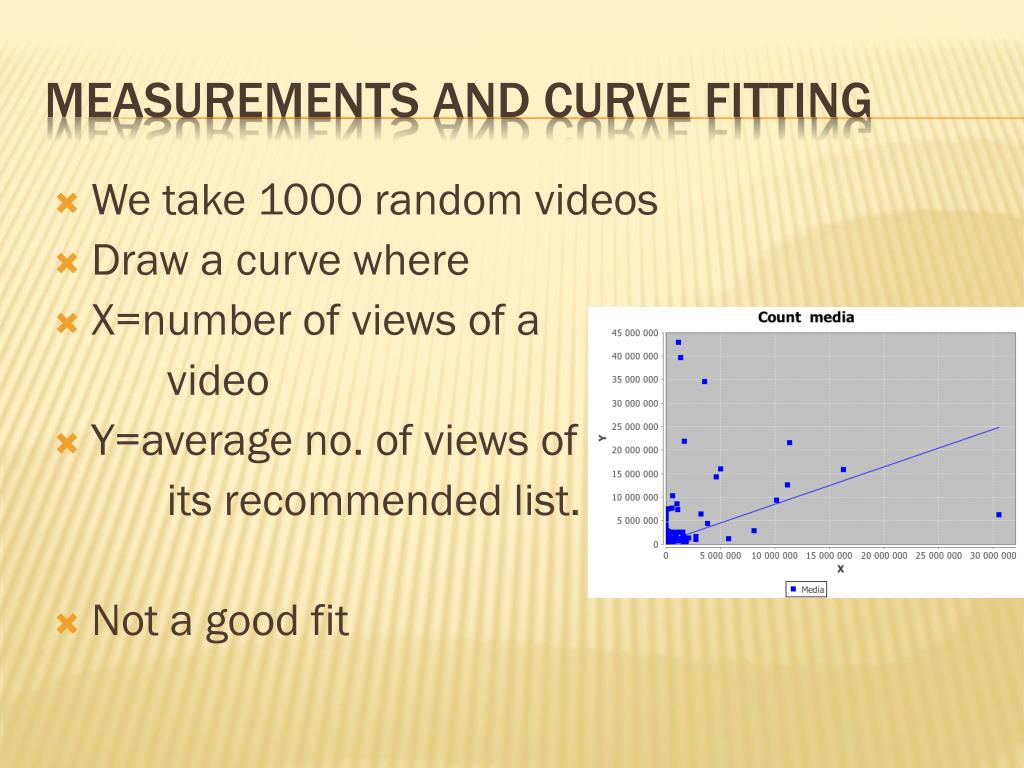 MEASUREMENTS AND CURVE FITTING

We take 1000 random videos

Draw a curve where

X=number of views of a video

Y=average no. of views of its recommended list.

Not a good fit

Count media

45 000 000
40 000 000
35 000 000
30 000 000
25 000 000
20 000 000
15 000 000
10 000 000
5 000 000
0

Y

0
5 000 000
10 000 000
15 000 000
20 000 000
25 000 000
30 000 000

X

Media